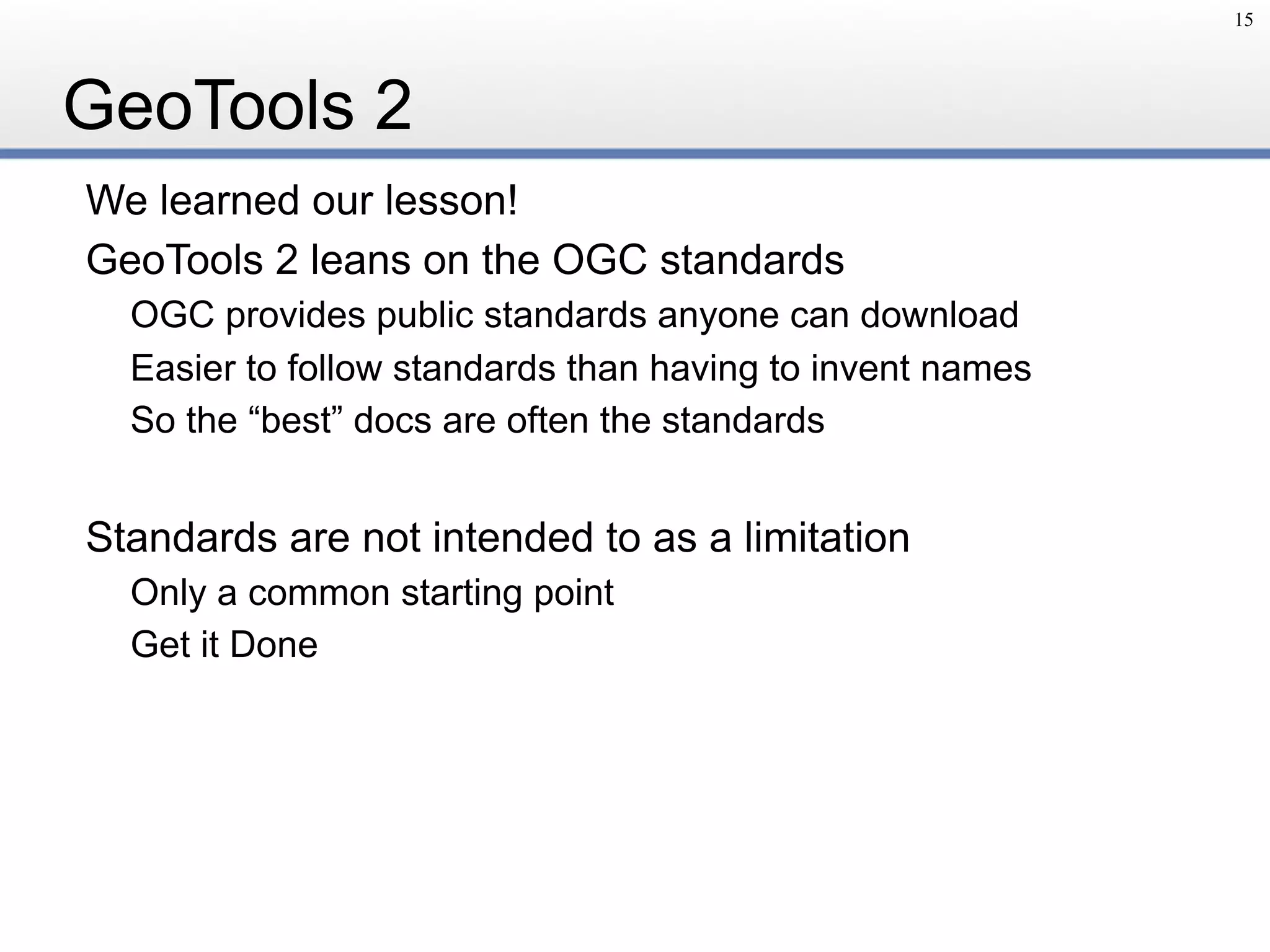 15

GeoTools 2

We learned our lesson!

GeoTools 2 leans on the OGC standards

OGC provides public standards anyone can download

Easier to follow standards than having to invent names

So the “best” docs are often the standards

Standards are not intended to as a limitation

Only a common starting point

Get it Done